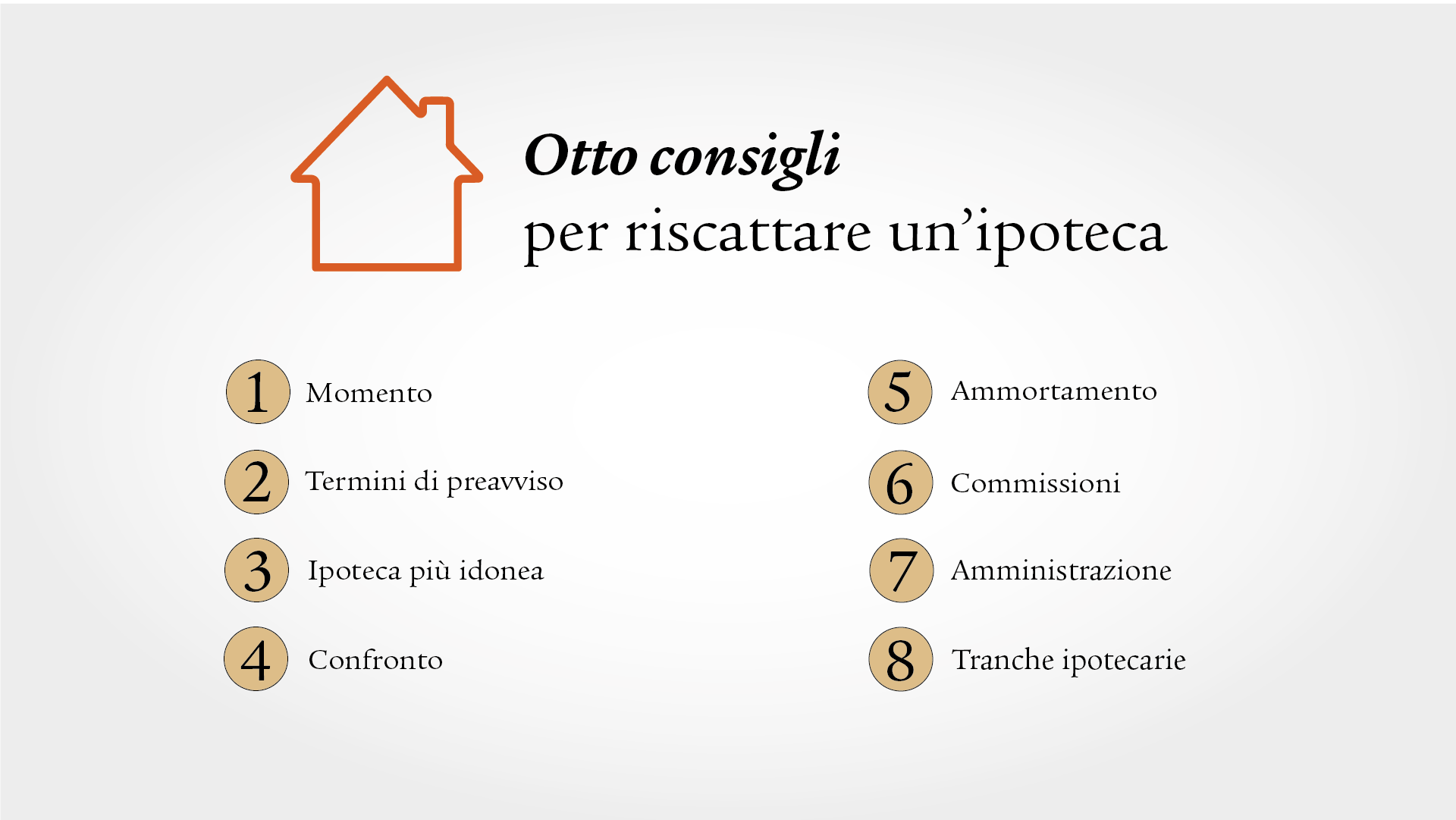 Otto consigli
per riscattare un’ipoteca

1 Momento

2 Termini di preavviso

3 Ipoteca più idonea

4 Confronto

5 Ammortamento

6 Commissioni

7 Amministrazione

8 Tranche ipotecarie